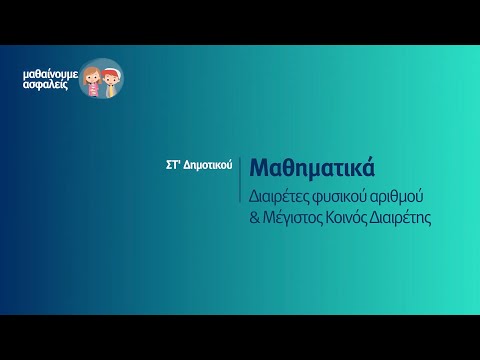 μαθαίνουμε ασφαλείς

ΣΤ' Δημοτικού

Μαθηματικά

Διαιρέτες φυσικού αριθμού & Μέγιστος Κοινός Διαιρέτης